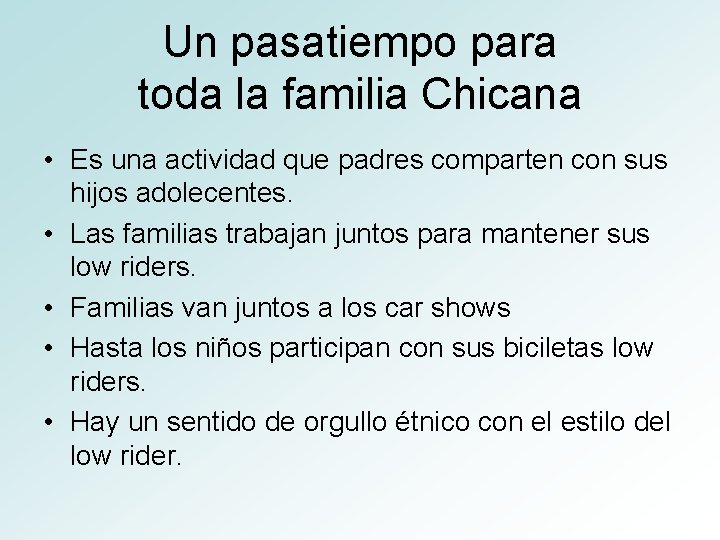 Un pasatiempo para toda la familia Chicana

• Es una actividad que padres comparten con sus hijos adolecentes.
• Las familias trabajan juntos para mantener sus low riders.
• Familias van juntos a los car shows
• Hasta los niños participan con sus biciletas low riders.
• Hay un sentido de orgullo étnico con el estilo del low rider.